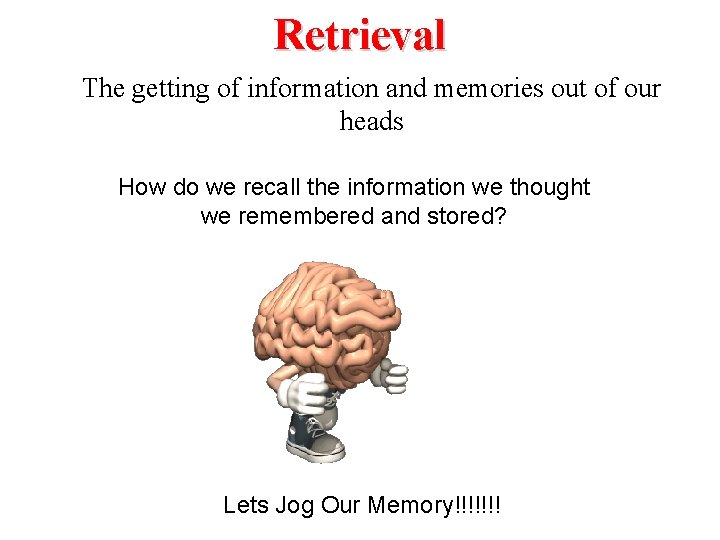 Retrieval

The getting of information and memories out of our heads

How do we recall the information we thought we remembered and stored?

Lets Jog Our Memory!!!!!!!